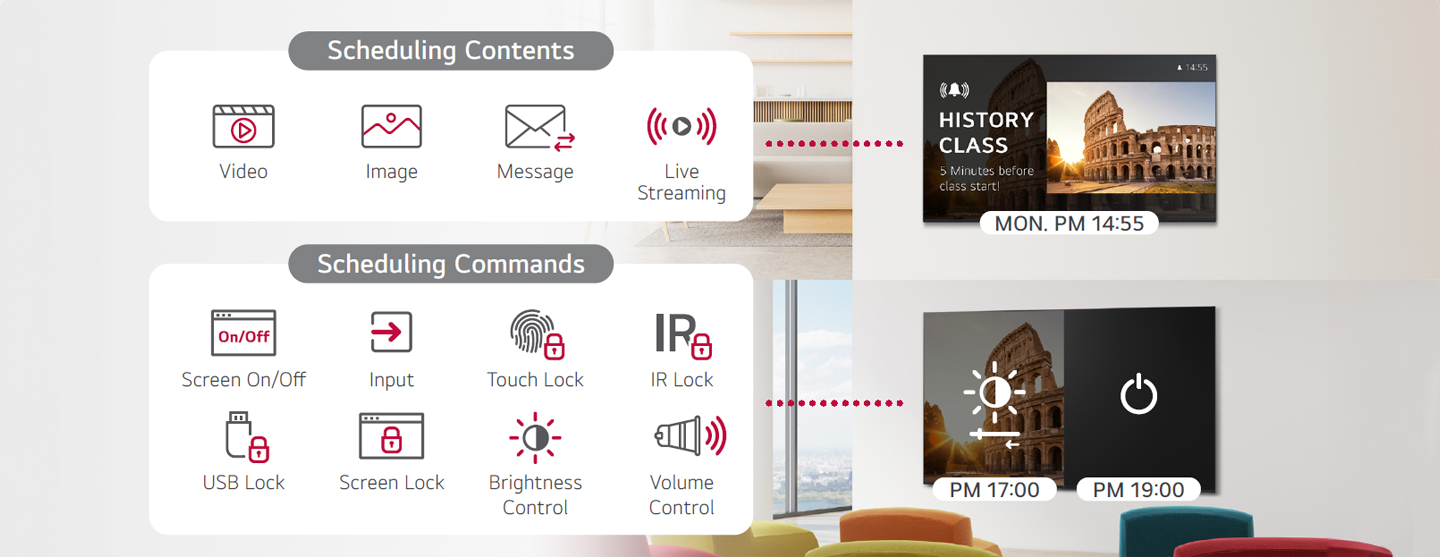 Scheduling Contents

Video

Image

Message

Live Streaming

14:55

HISTORY CLASS

5 Minutes before class start!

MON. PM 14:55

Scheduling Commands

On/Off

Screen On/Off

Input

Touch Lock

IR

IR Lock

USB Lock

Screen Lock

Brightness Control

Volume Control

PM 17:00

PM 19:00